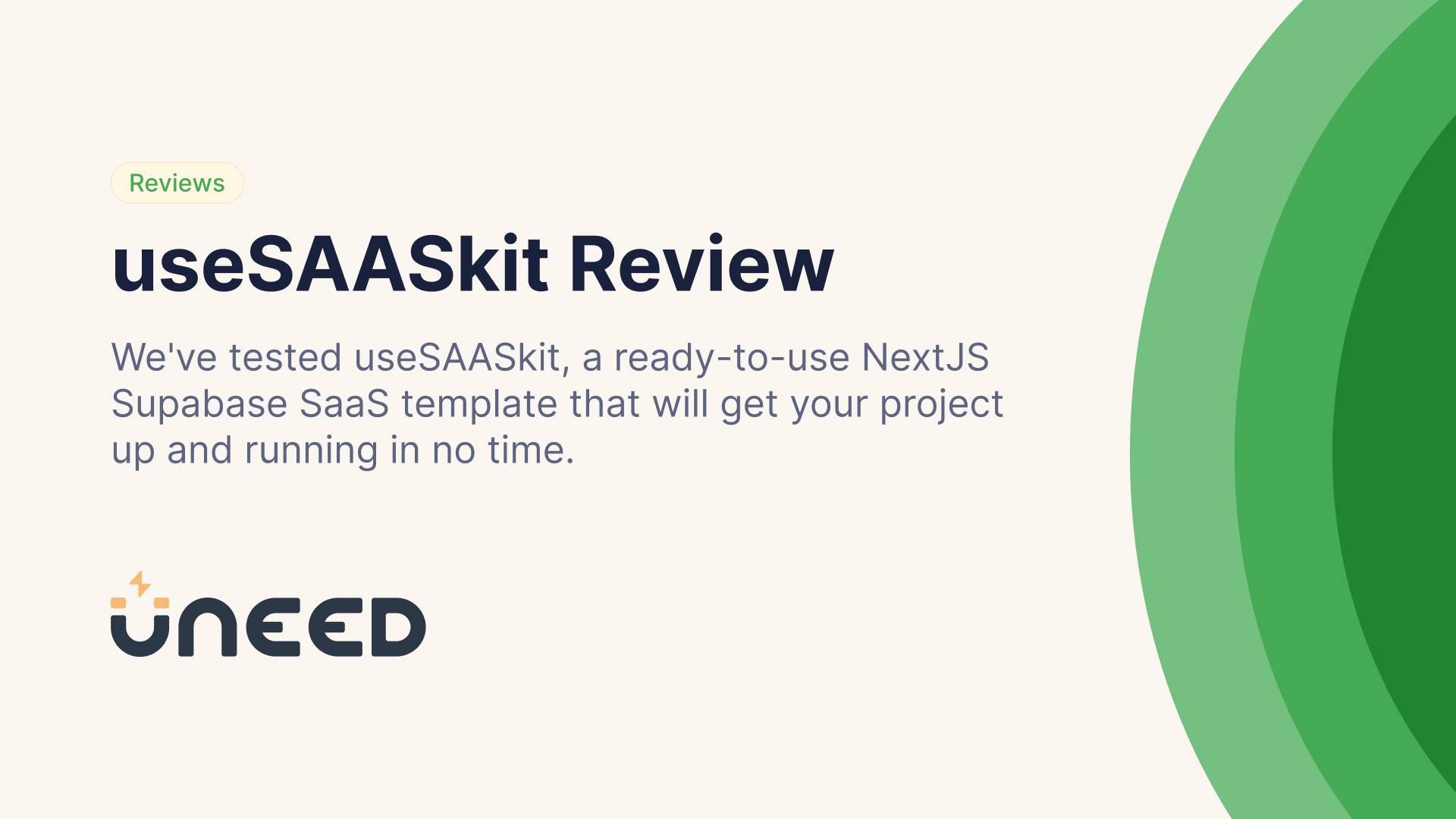 Reviews

useSAASkit Review

We've tested useSAASkit, a ready-to-use NextJS Supabase SaaS template that will get your project up and running in no time.

UNEED